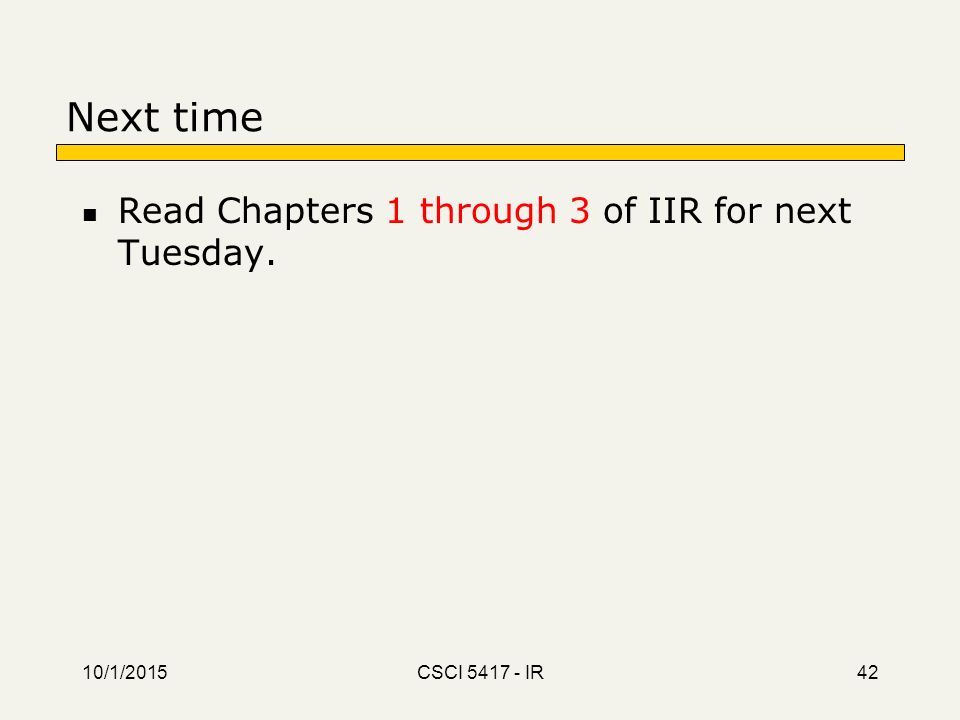 Next time

Read Chapters 1 through 3 of IIR for next Tuesday.

10/1/2015

CSCI 5417 - IR

42